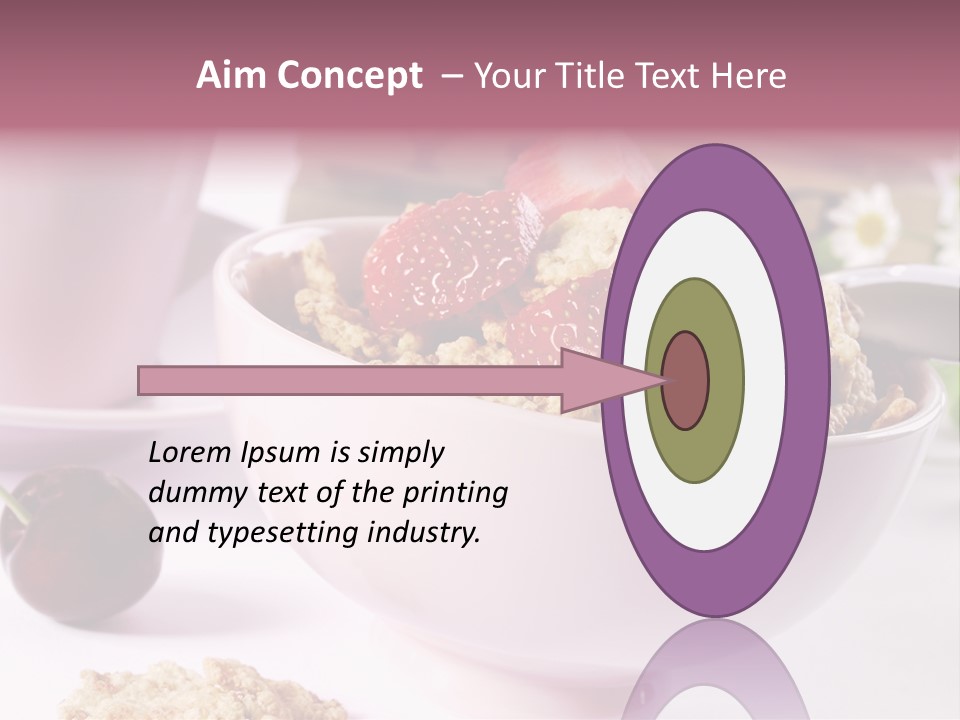 Aim Concept – Your Title Text Here

Lorem Ipsum is simply dummy text of the printing and typesetting industry.